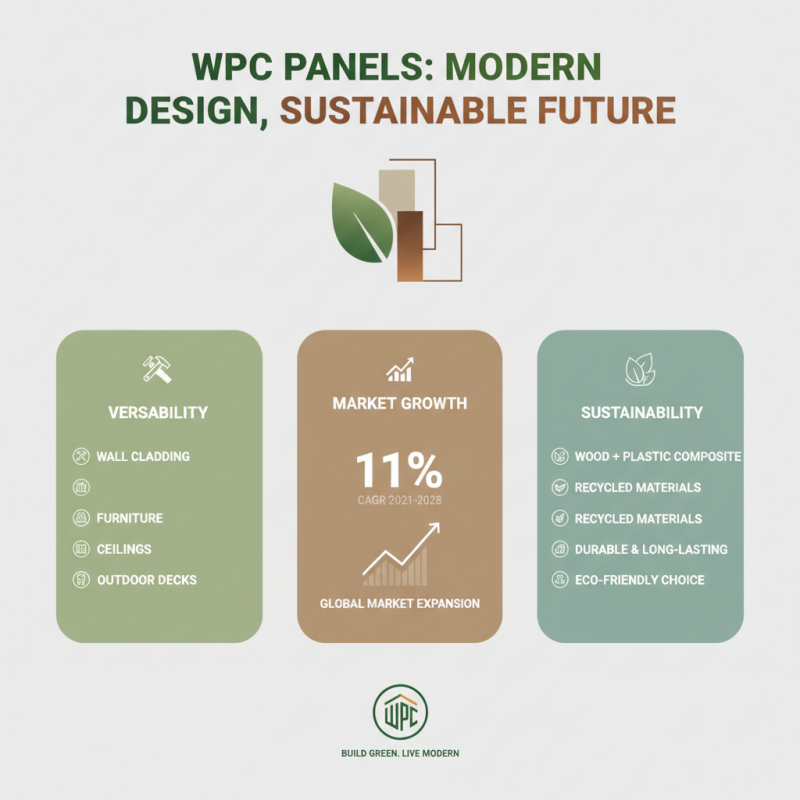 WPC PANELS: MODERN DESIGN, SUSTAINABLE FUTURE

VERSABILITY

WALL CLADDING

FURNITURE

CEILINGS

OUTDOOR DECKS

MARKET GROWTH

11%

CAGR 2021-2028

GLOBAL MARKET EXPANSION

SUSTAINABILITY

WOOD + PLASTIC COMPOSITE

RECYCLED MATERIALS

RECYCLED MATERIALS

DURABLE & LONG-LASTING

ECO-FRIENDLY CHOICE

WPC

BUILD GREEN. LIVE MODERN